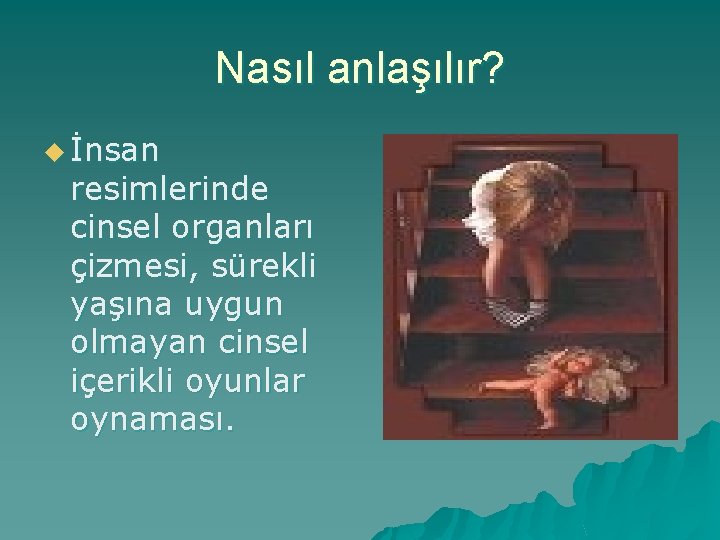 Nasıl anlaşılır?

İnsan resimlerinde cinsel organları çizmesi, sürekli yaşına uygun olmayan cinsel içerikli oyunlar oynaması.